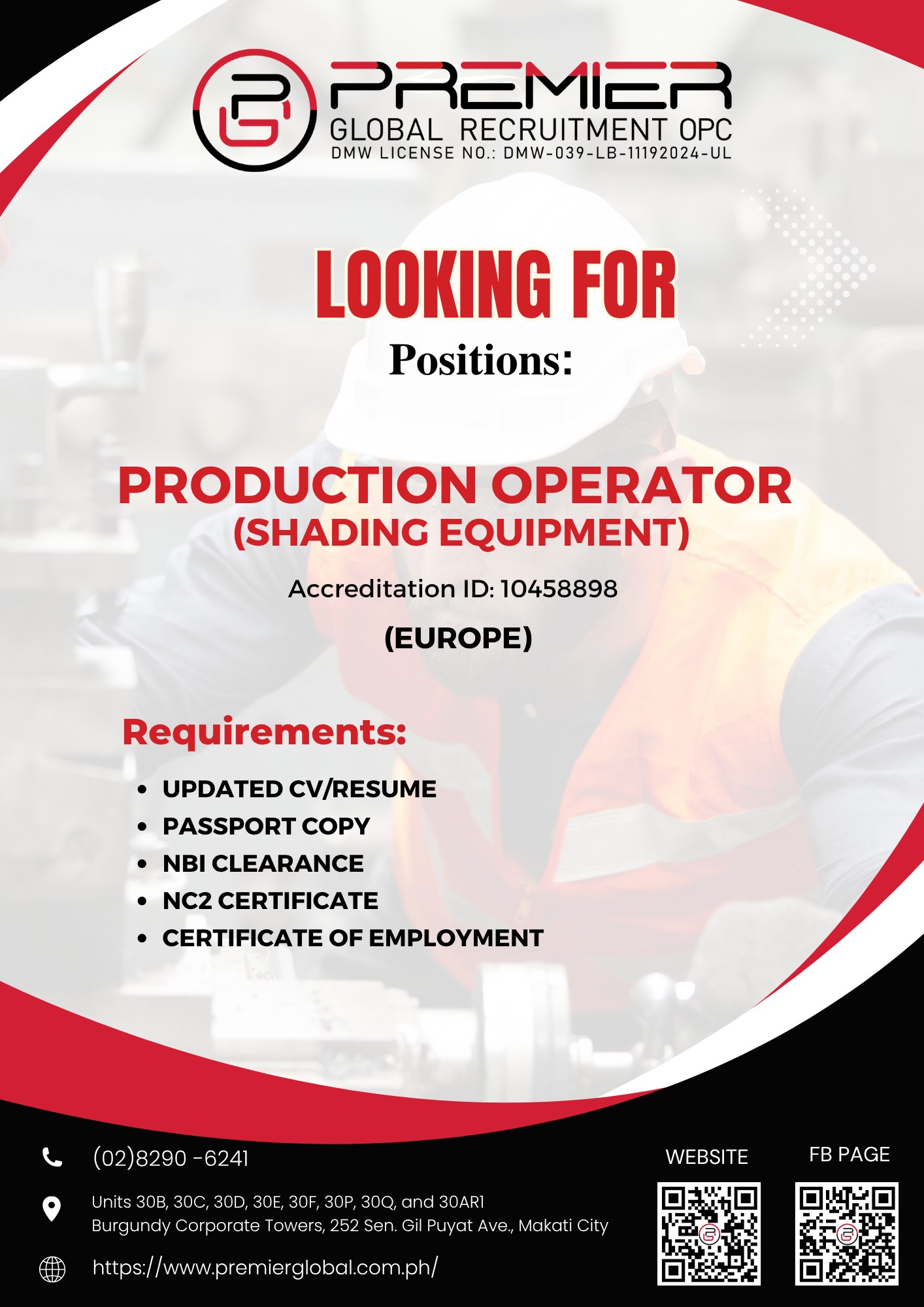 PREMIER
GLOBAL RECRUITMENT OPC
DMW LICENSE NO.: DMW-039-LB-11192024-UL

LOOKING FOR
Positions:

PRODUCTION OPERATOR
(SHADING EQUIPMENT)

Accreditation ID: 10458898

(EUROPE)

Requirements:

• UPDATED CV/RESUME
• PASSPORT COPY
• NBI CLEARANCE
• NC2 CERTIFICATE
• CERTIFICATE OF EMPLOYMENT

(02)8290 -6241

Units 30B, 30C, 30D, 30E, 30F, 30P, 30Q, and 30AR1
Burgundy Corporate Towers, 252 Sen. Gil Puyat Ave., Makati City

https://www.premierglobal.com.ph/

WEBSITE

FB PAGE